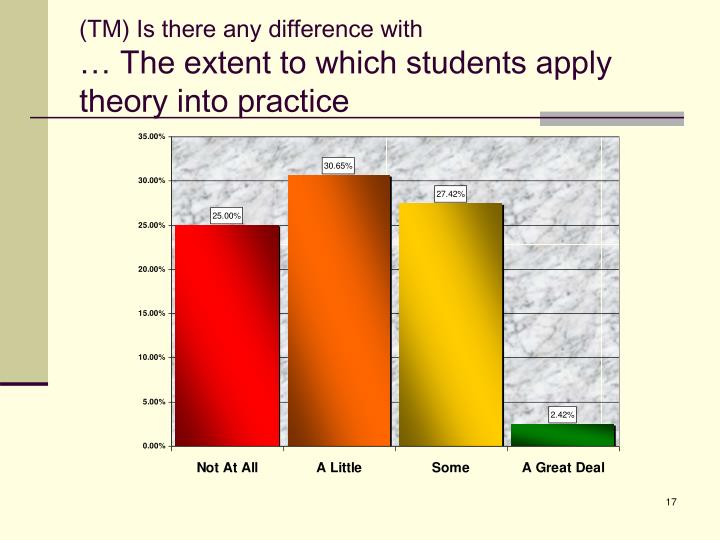 (TM) Is there any difference with
… The extent to which students apply theory into practice

35.00%
30.00%
25.00%
20.00%
15.00%
10.00%
5.00%
0.00%

25.00%
30.65%
27.42%
2.42%

Not At All
A Little
Some
A Great Deal

17